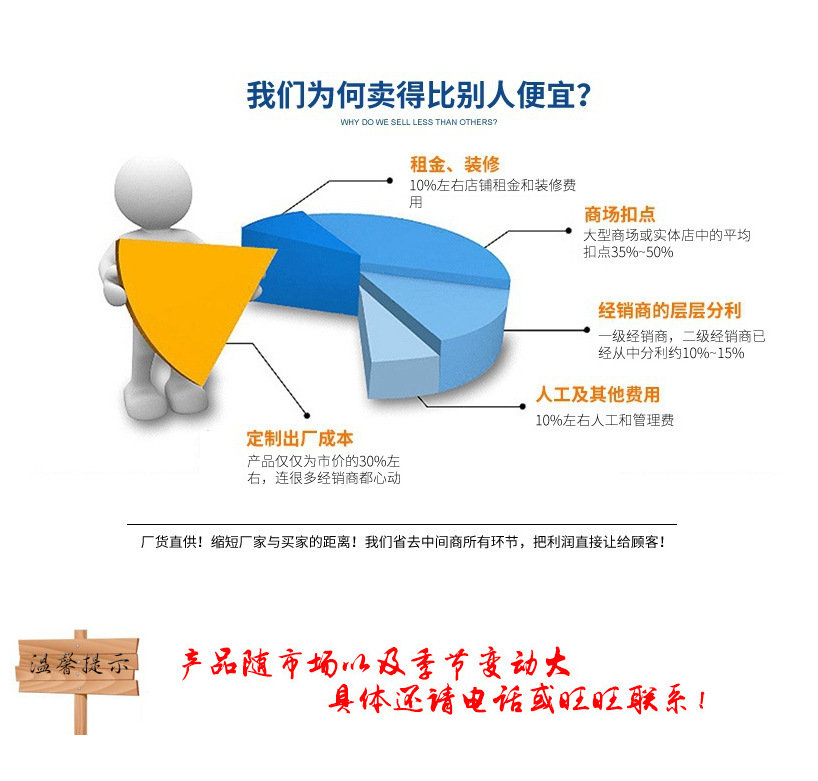 我们为何卖得比别人便宜?
WHY DO WE SELL LESS THAN OTHERS?

租金、装修
10%左右店铺租金和装修费用

商场扣点
大型商场或实体店中的平均扣点35%~50%

经销商的层层分利
一级经销商，二级经销商已经从中分利约10%~15%

人工及其他费用
10%左右人工和管理费

定制出厂成本
产品仅仅为市价的30%左右，连很多经销商都心动

厂货直供！缩短厂家与买家的距离！我们省去中间商所有环节，把利润直接让给顾客！

温馨提示

产品随市场以及季节变动大
具体还请电话或旺旺联系！